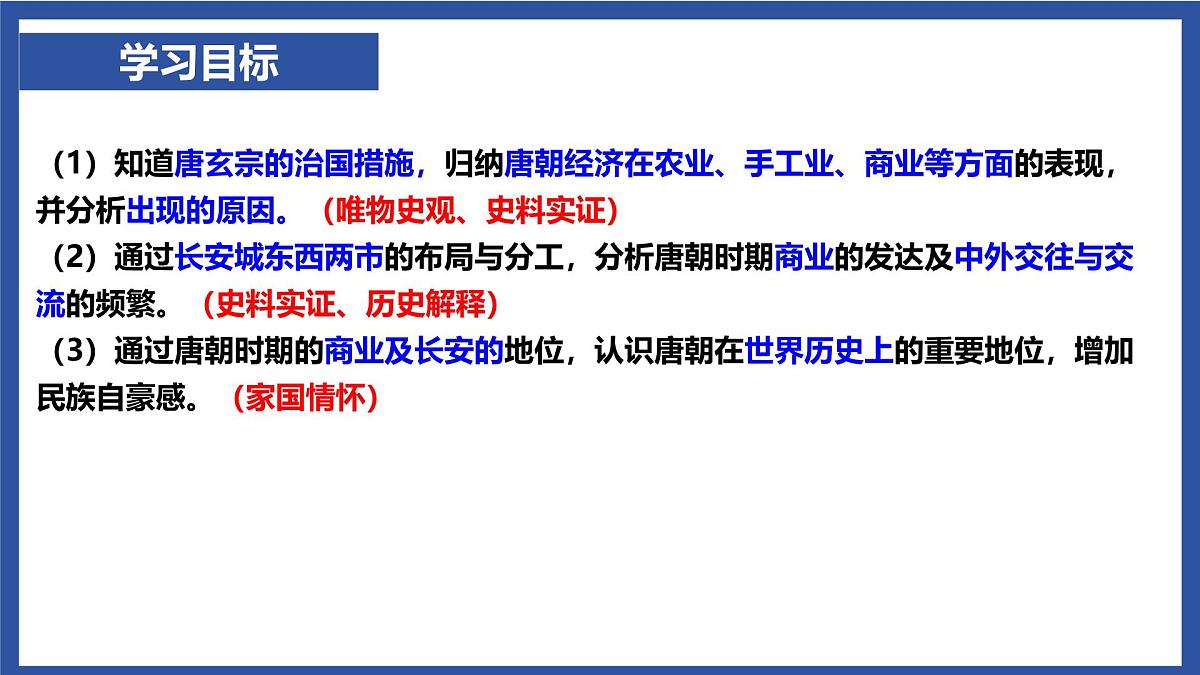 学习目标

（1）知道唐玄宗的治国措施，归纳唐朝经济在农业、手工业、商业等方面的表现，并分析出现的原因。（唯物史观、史料实证）

（2）通过长安城东西两市的布局与分工，分析唐朝时期商业的发达及中外交往与交流的频繁。（史料实证、历史解释）

（3）通过唐朝时期的商业及长安的地位，认识唐朝在世界历史上的重要地位，增加民族自豪感。（家国情怀）